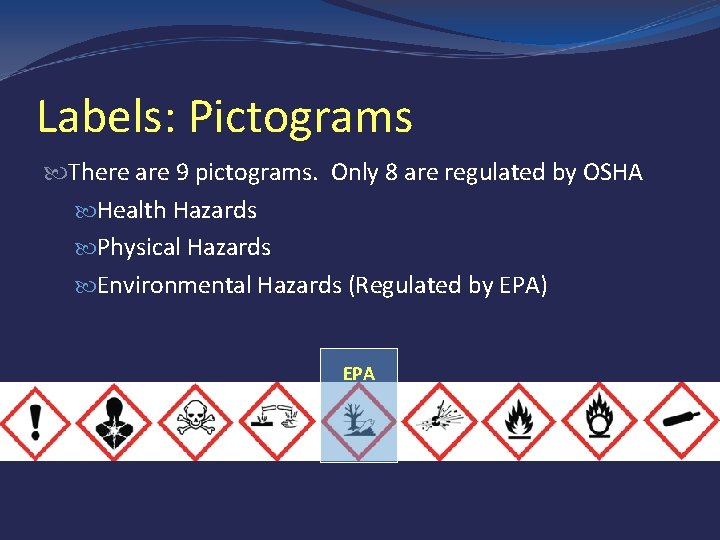 Labels: Pictograms

There are 9 pictograms. Only 8 are regulated by OSHA

Health Hazards

Physical Hazards

Environmental Hazards (Regulated by EPA)

EPA